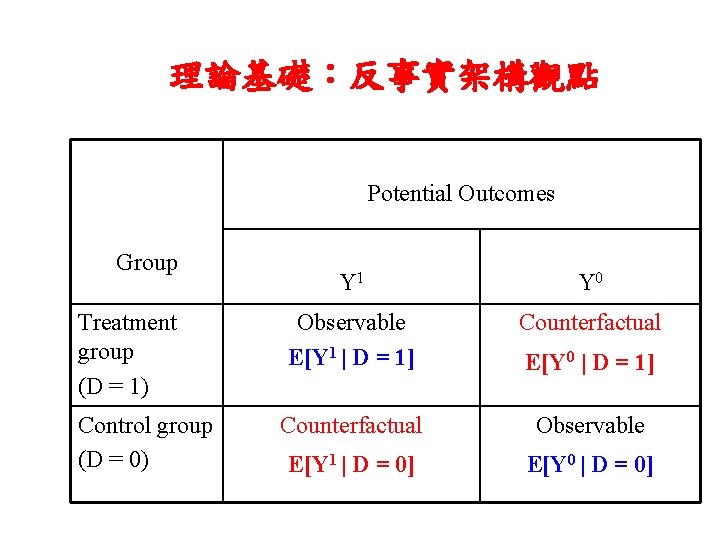 理論基礎：反事實架構觀點

| Group | Potential Outcomes | |
|---|---|---|
| | $Y^1$ | $Y^0$ |
| Treatment group (D = 1) | Observable $E[Y^1 \mid D = 1]$ | Counterfactual $E[Y^0 \mid D = 1]$ |
| Control group (D = 0) | Counterfactual $E[Y^1 \mid D = 0]$ | Observable $E[Y^0 \mid D = 0]$ |